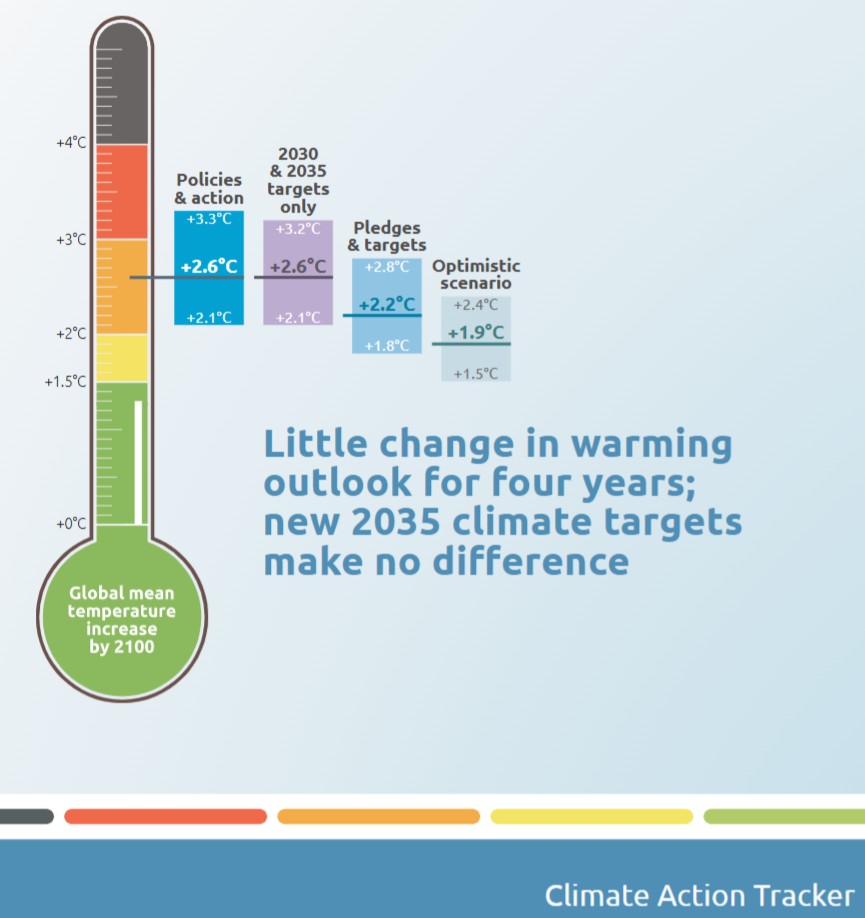 +4°C
+3°C
+2°C
+1.5°C
+0°C

Global mean temperature increase by 2100

Policies & action
+3.3°C
+2.6°C
+2.1°C

2030 & 2035 targets only
+3.2°C
+2.6°C
+2.1°C

Pledges & targets
+2.8°C
+2.2°C
+1.8°C

Optimistic scenario
+2.4°C
+1.9°C
+1.5°C

Little change in warming outlook for four years; new 2035 climate targets make no difference

Climate Action Tracker